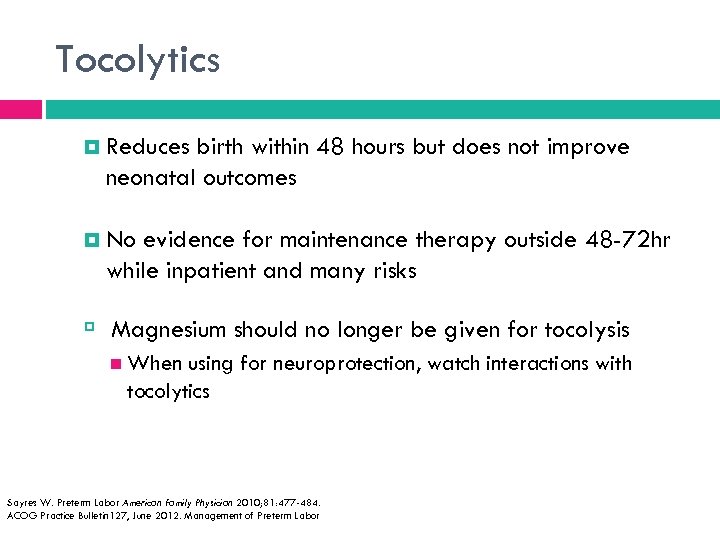 Tocolytics

Reduces birth within 48 hours but does not improve neonatal outcomes

No evidence for maintenance therapy outside 48-72hr while inpatient and many risks

Magnesium should no longer be given for tocolysis

When using for neuroprotection, watch interactions with tocolytics

Sayres W. Preterm Labor American Family Physician 2010;81:477-484.
ACOG Practice Bulletin127, June 2012. Management of Preterm Labor